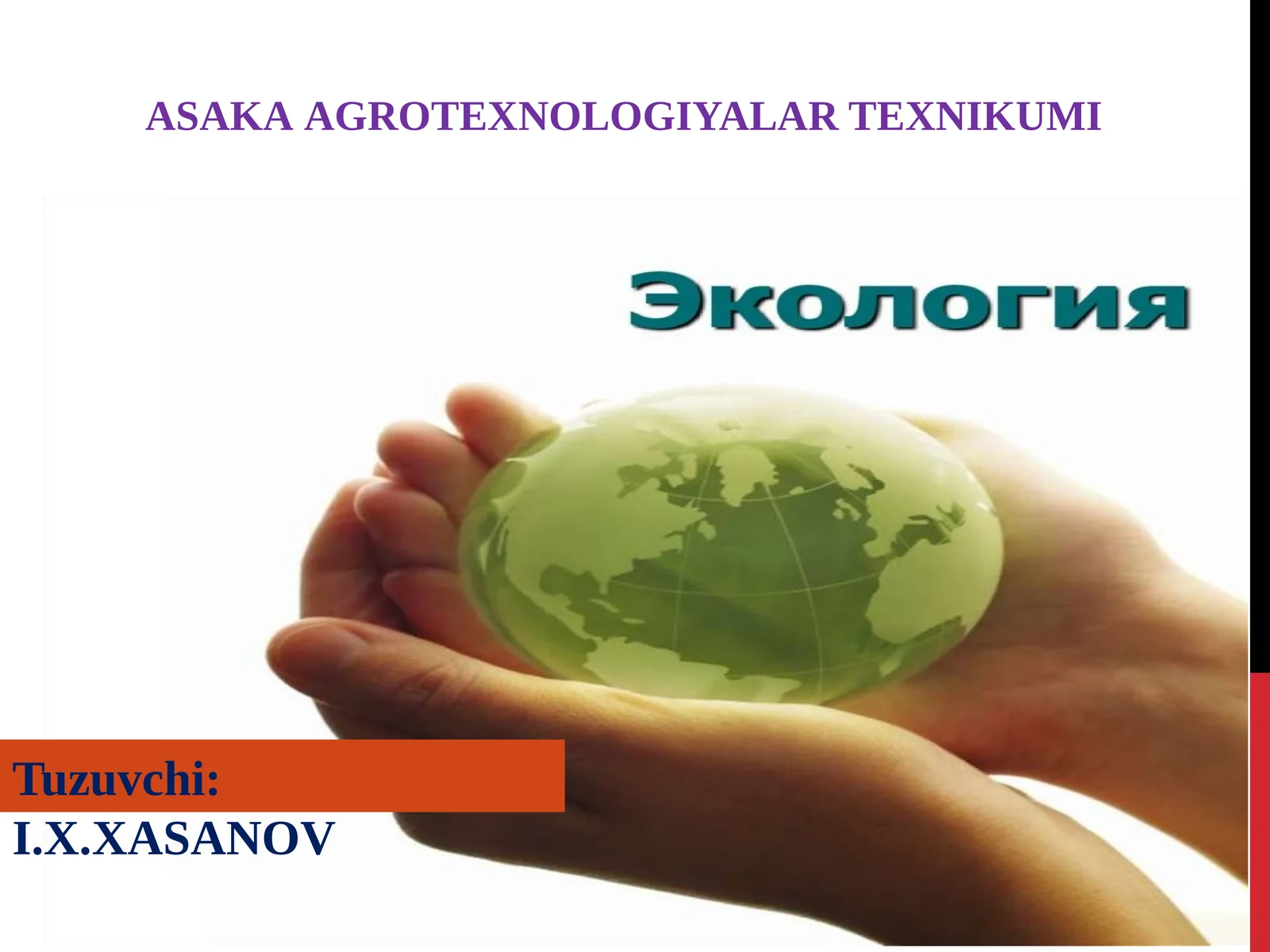 ASAKA AGROTEXNOLOGIYALAR TEXNIKUMI

Экология

Tuzuvchi:
I.X.XASANOV